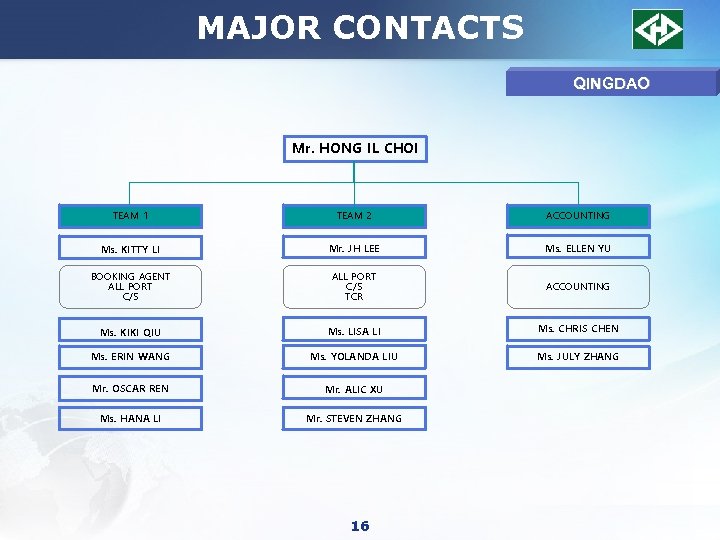 MAJOR CONTACTS

QINGDAO

Mr. HONG IL CHOI

TEAM 1

Ms. KITTY LI

BOOKING AGENT
ALL PORT
C/S

Ms. KIKI QIU

Ms. ERIN WANG

Mr. OSCAR REN

Ms. HANA LI

TEAM 2

Mr. JH LEE

ALL PORT
C/S
TCR

Ms. LISA LI

Ms. YOLANDA LIU

Mr. ALIC XU

Mr. STEVEN ZHANG

ACCOUNTING

Ms. ELLEN YU

ACCOUNTING

Ms. CHRIS CHEN

Ms. JULY ZHANG

16